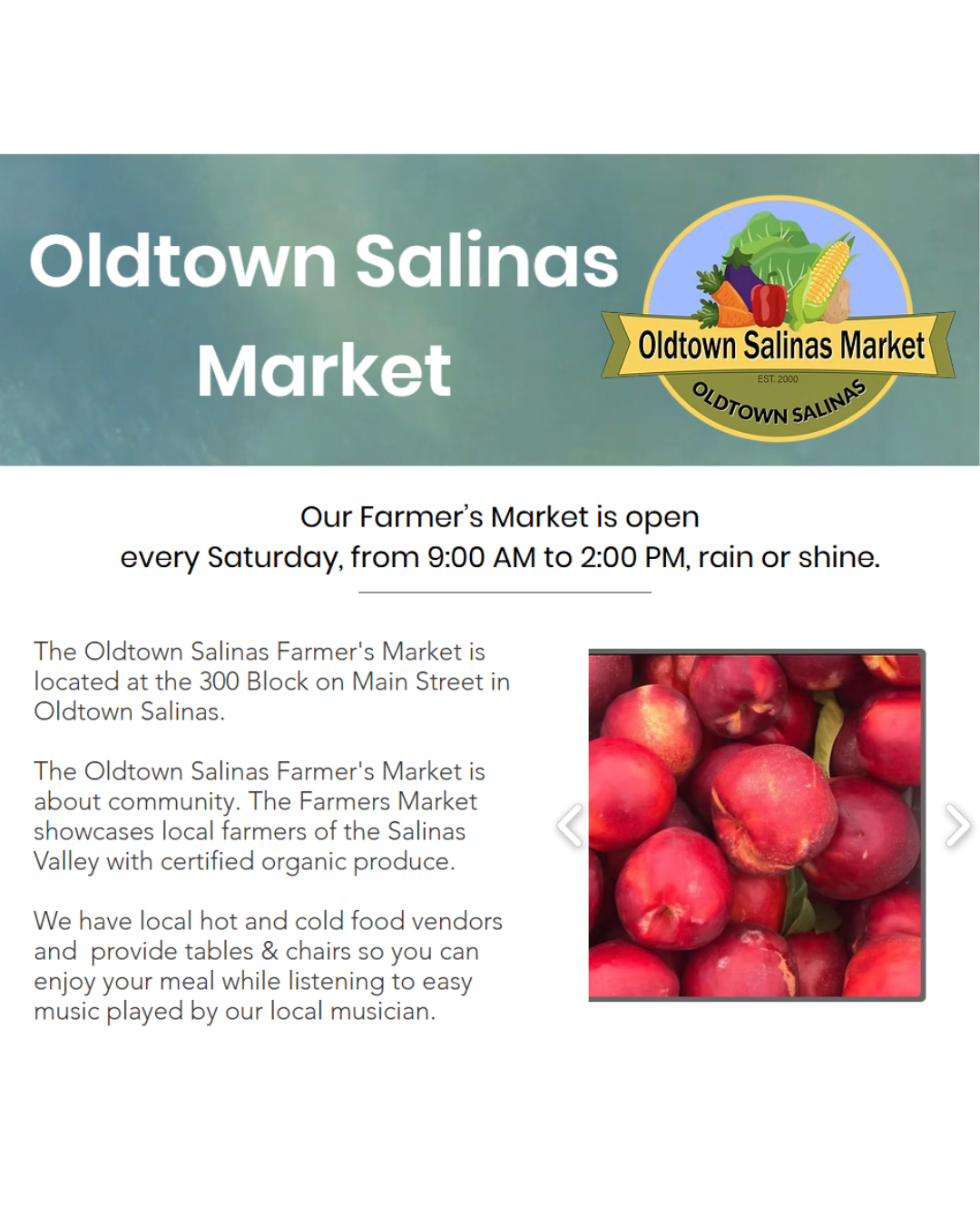 Oldtown Salinas Market

Oldtown Salinas Market
EST. 2000
OLDTOWN SALINAS

Our Farmer's Market is open every Saturday, from 9:00 AM to 2:00 PM, rain or shine.

The Oldtown Salinas Farmer's Market is located at the 300 Block on Main Street in Oldtown Salinas.

The Oldtown Salinas Farmer's Market is about community. The Farmers Market showcases local farmers of the Salinas Valley with certified organic produce.

We have local hot and cold food vendors and provide tables & chairs so you can enjoy your meal while listening to easy music played by our local musician.